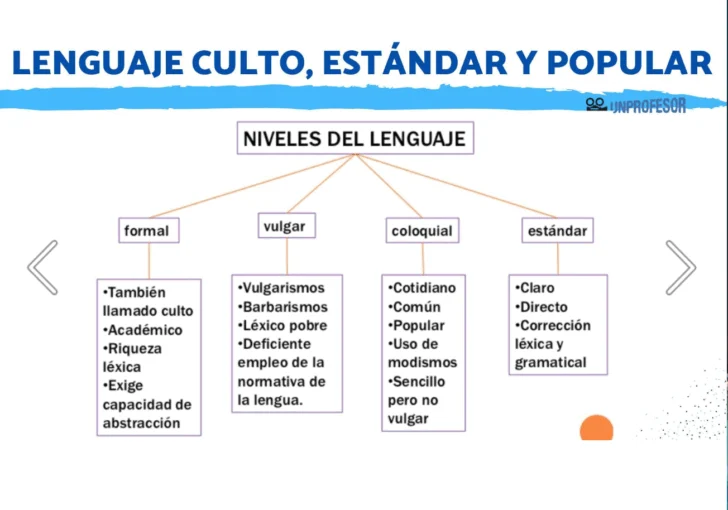 LENGUAJE CULTO, ESTÁNDAR Y POPULAR

UNPROFESOR

NIVELES DEL LENGUAJE

formal

•También llamado culto
•Académico
•Riqueza léxica
•Exige capacidad de abstracción

vulgar

•Vulgarismos
•Barbarismos
•Léxico pobre
•Deficiente empleo de la normativa de la lengua.

coloquial

•Cotidiano
•Común
•Popular
•Uso de modismos
•Sencillo pero no vulgar

estándar

•Claro
•Directo
•Corrección léxica y gramatical